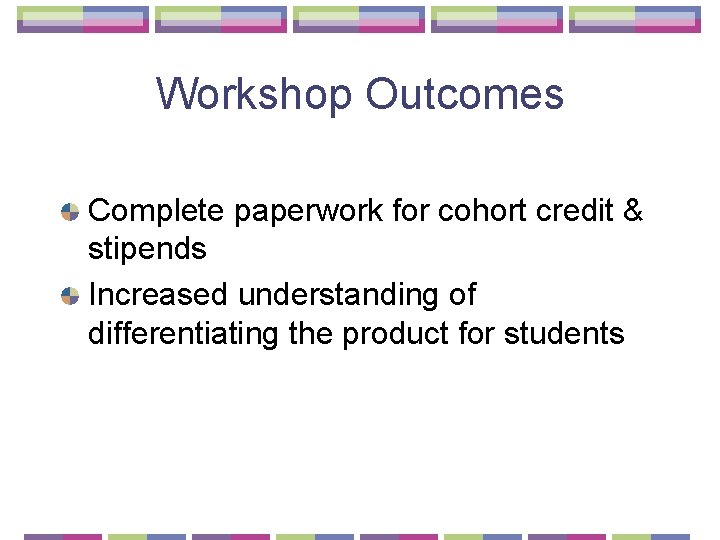 Workshop Outcomes

Complete paperwork for cohort credit & stipends

Increased understanding of differentiating the product for students